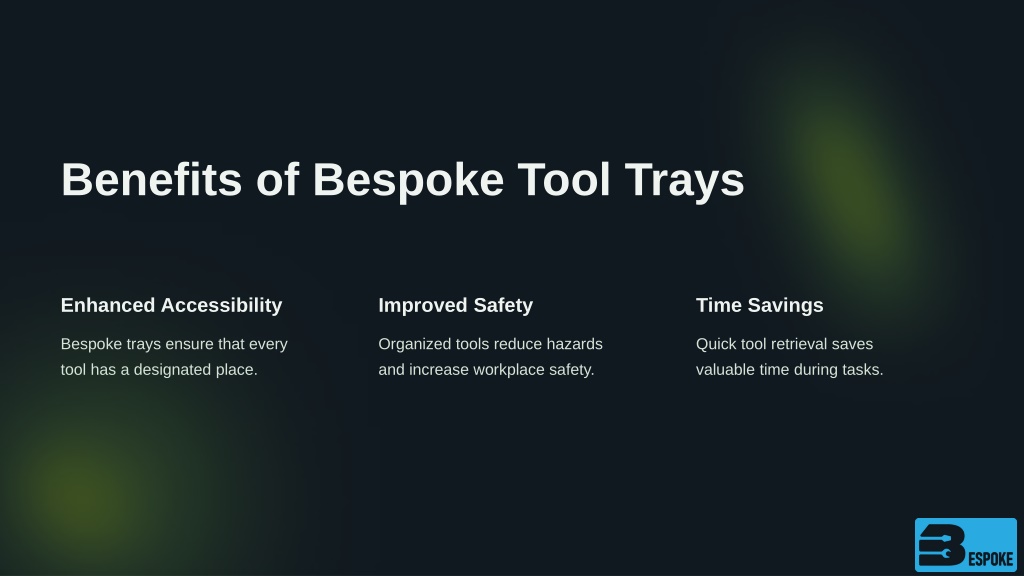 Benefits of Bespoke Tool Trays

Enhanced Accessibility

Bespoke trays ensure that every tool has a designated place.

Improved Safety

Organized tools reduce hazards and increase workplace safety.

Time Savings

Quick tool retrieval saves valuable time during tasks.

BESPOKE